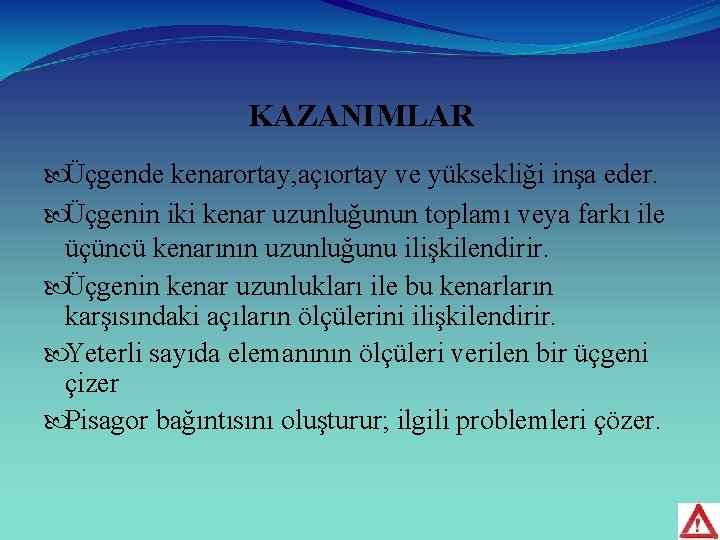 KAZANIMLAR

Üçgende kenarortay,açıortay ve yüksekliği inşa eder.

Üçgenin iki kenar uzunluğunun toplamı veya farkı ile üçüncü kenarının uzunluğunu ilişkilendirir.

Üçgenin kenar uzunlukları ile bu kenarların karşısındaki açıların ölçülerini ilişkilendirir.

Yeterli sayıda elemanının ölçüleri verilen bir üçgeni çizer

Pisagor bağıntısını oluşturur; ilgili problemleri çözer.